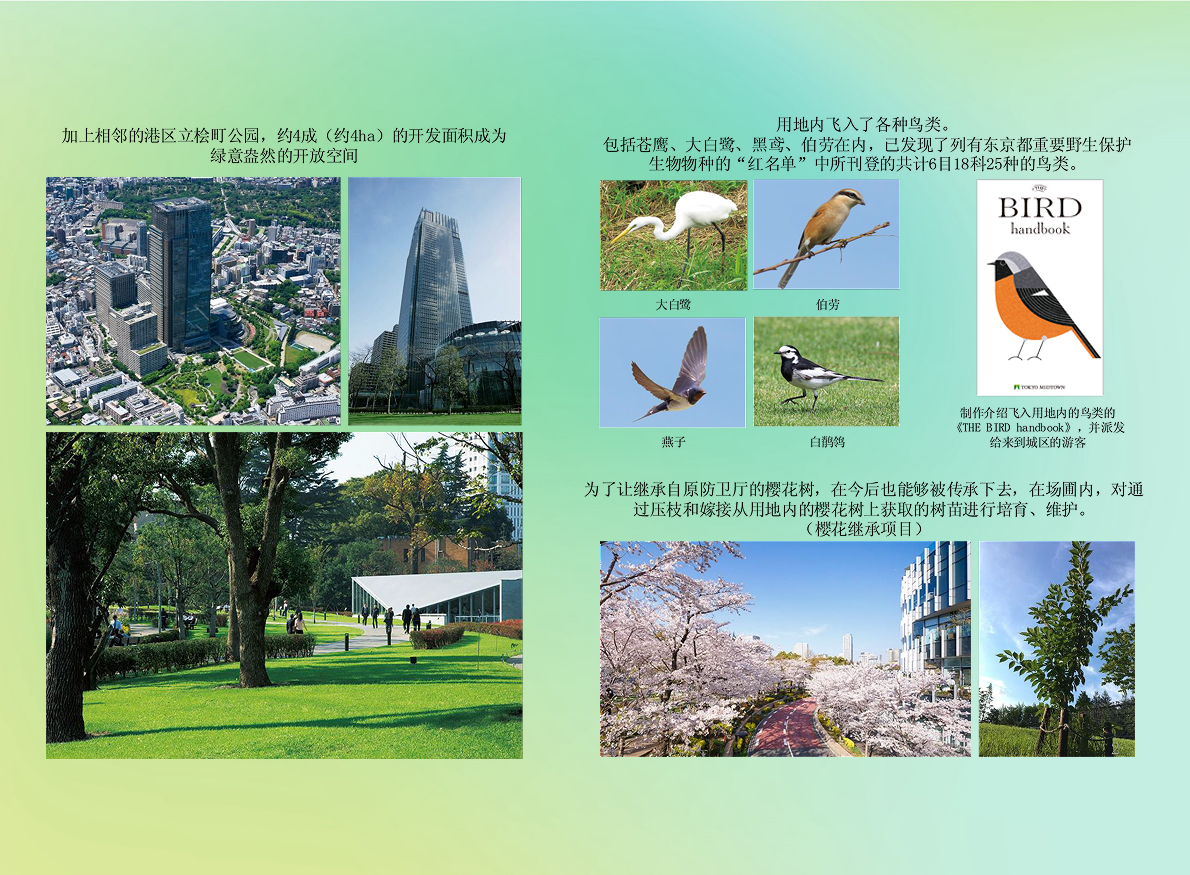 加上相邻的港区立桧町公园，约4成（约4ha）的开发面积成为绿意盎然的开放空间

用地内飞入了各种鸟类。
包括苍鹰、大白鹭、黑鸢、伯劳在内，已发现了列有东京都重要野生保护生物物种的“红名单”中所刊登的共计6目18科25种的鸟类。

大白鹭

伯劳

燕子

白鹡鸰

THE
BIRD
handbook
TOKYO MIDTOWN

制作介绍飞入用地内的鸟类的《THE BIRD handbook》，并派发给来到城区的游客

为了让继承自原防卫厅的樱花树，在今后也能够被传承下去，在场圃内，对通过压枝和嫁接从用地内的樱花树上获取的树苗进行培育、维护。
（樱花继承项目）